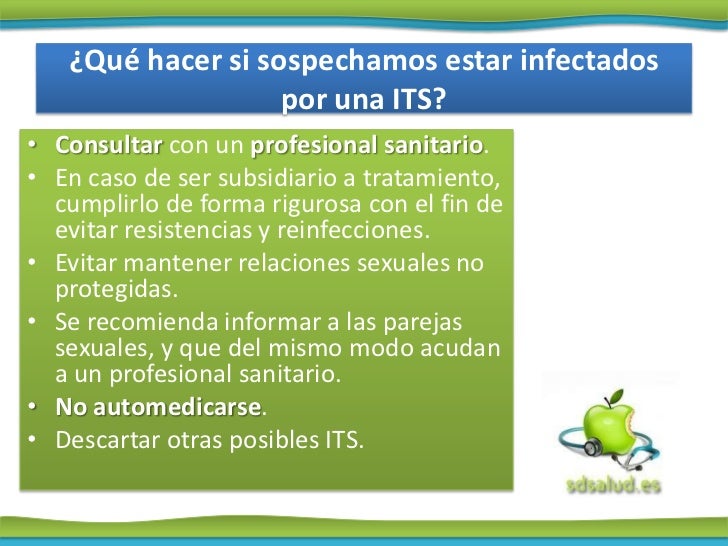 ¿Qué hacer si sospechamos estar infectados por una ITS?

• Consultar con un profesional sanitario.
• En caso de ser subsidiario a tratamiento, cumplirlo de forma rigurosa con el fin de evitar resistencias y reinfecciones.
• Evitar mantener relaciones sexuales no protegidas.
• Se recomienda informar a las parejas sexuales, y que del mismo modo acudan a un profesional sanitario.
• No automedicarse.
• Descartar otras posibles ITS.

sdsalud.es